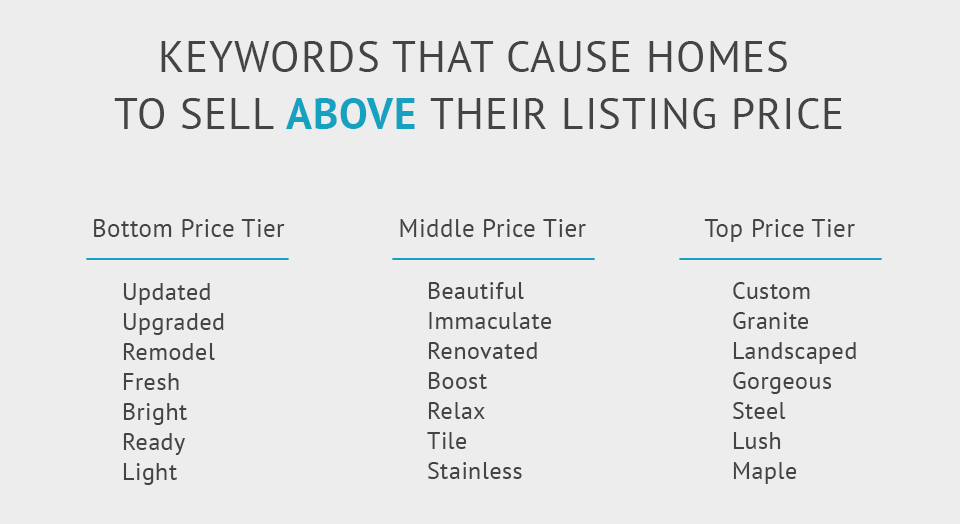 KEYWORDS THAT CAUSE HOMES TO SELL ABOVE THEIR LISTING PRICE

Bottom Price Tier

Updated
Upgraded
Remodel
Fresh
Bright
Ready
Light

Middle Price Tier

Beautiful
Immaculate
Renovated
Boost
Relax
Tile
Stainless

Top Price Tier

Custom
Granite
Landscaped
Gorgeous
Steel
Lush
Maple